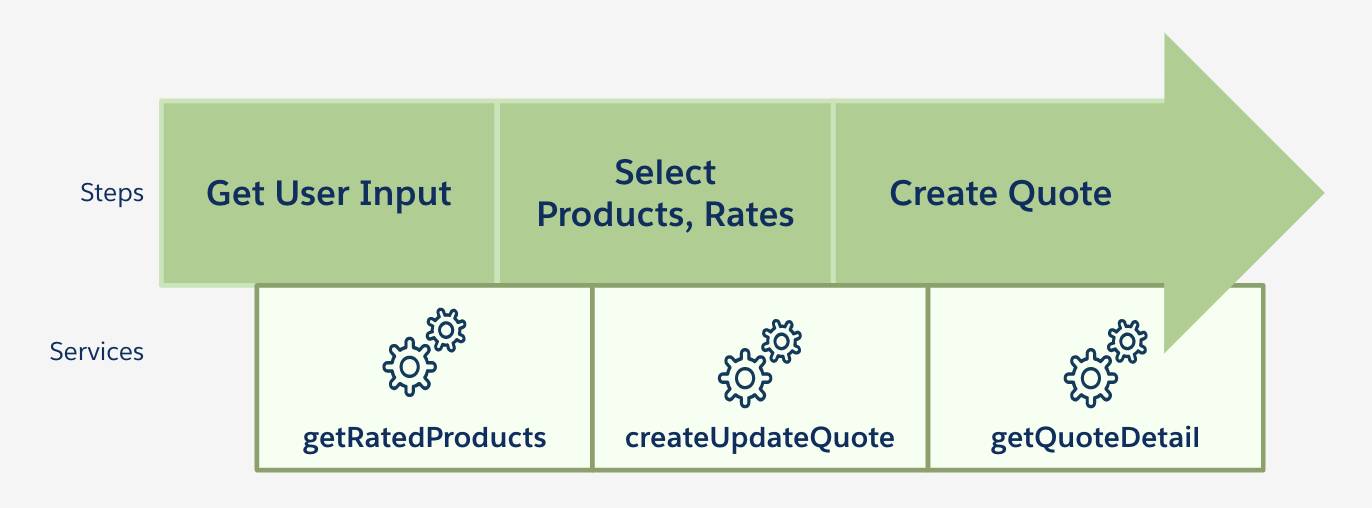 Steps

Get User Input

Select Products, Rates

Create Quote

Services

getRatedProducts

createUpdateQuote

getQuoteDetail